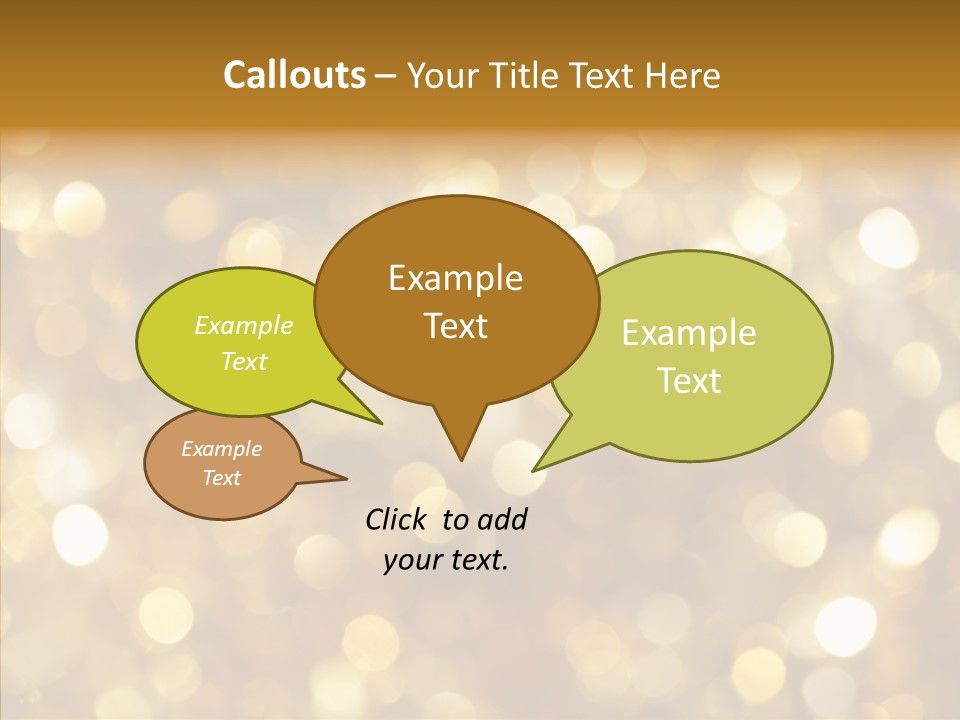 Callouts – Your Title Text Here

Example Text

Example Text

Example Text

Example Text

Click to add your text.